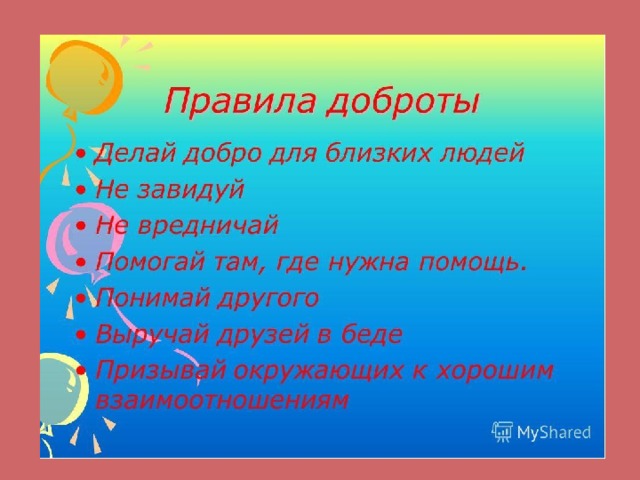 Правила доброты

• Делай добро для близких людей
• Не завидуй
• Не вредничай
• Помогай там, где нужна помощь.
• Понимай другого
• Выручай друзей в беде
• Призывай окружающих к хорошим взаимоотношениям

MyShared